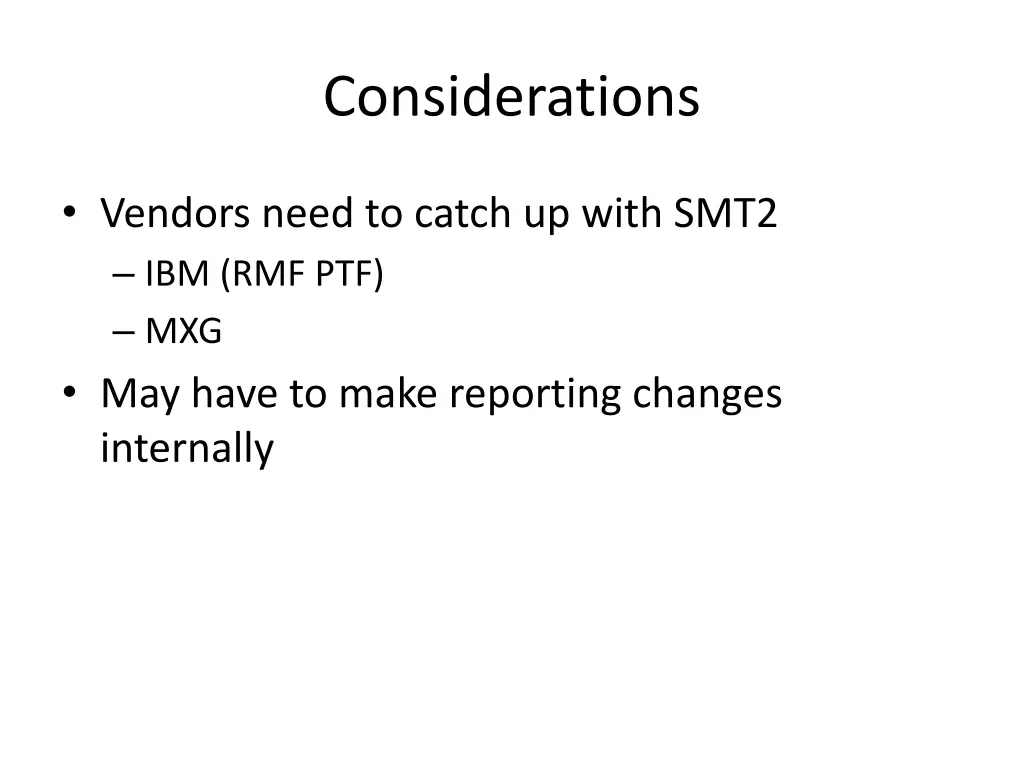 Considerations

• Vendors need to catch up with SMT2
– IBM (RMF PTF)
– MXG
• May have to make reporting changes internally